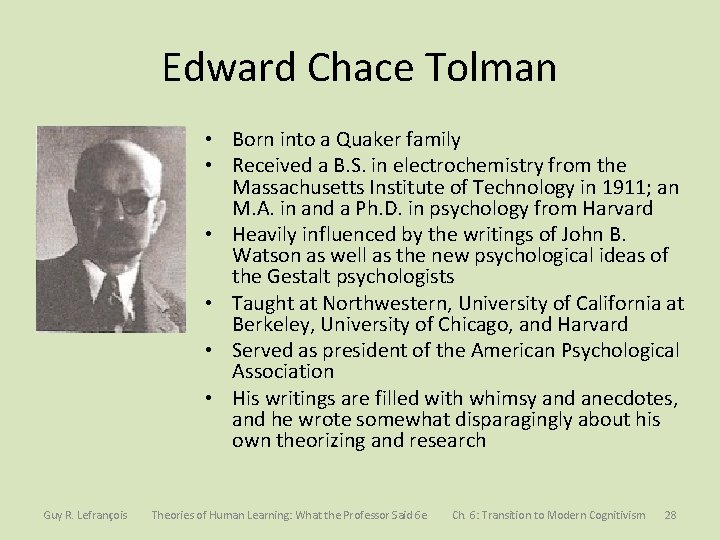 Edward Chace Tolman

• Born into a Quaker family
• Received a B.S. in electrochemistry from the Massachusetts Institute of Technology in 1911; an M.A. in and a Ph.D. in psychology from Harvard
• Heavily influenced by the writings of John B. Watson as well as the new psychological ideas of the Gestalt psychologists
• Taught at Northwestern, University of California at Berkeley, University of Chicago, and Harvard
• Served as president of the American Psychological Association
• His writings are filled with whimsy and anecdotes, and he wrote somewhat disparagingly about his own theorizing and research

Guy R. Lefrançois Theories of Human Learning: What the Professor Said 6e Ch. 6: Transition to Modern Cognitivism 28